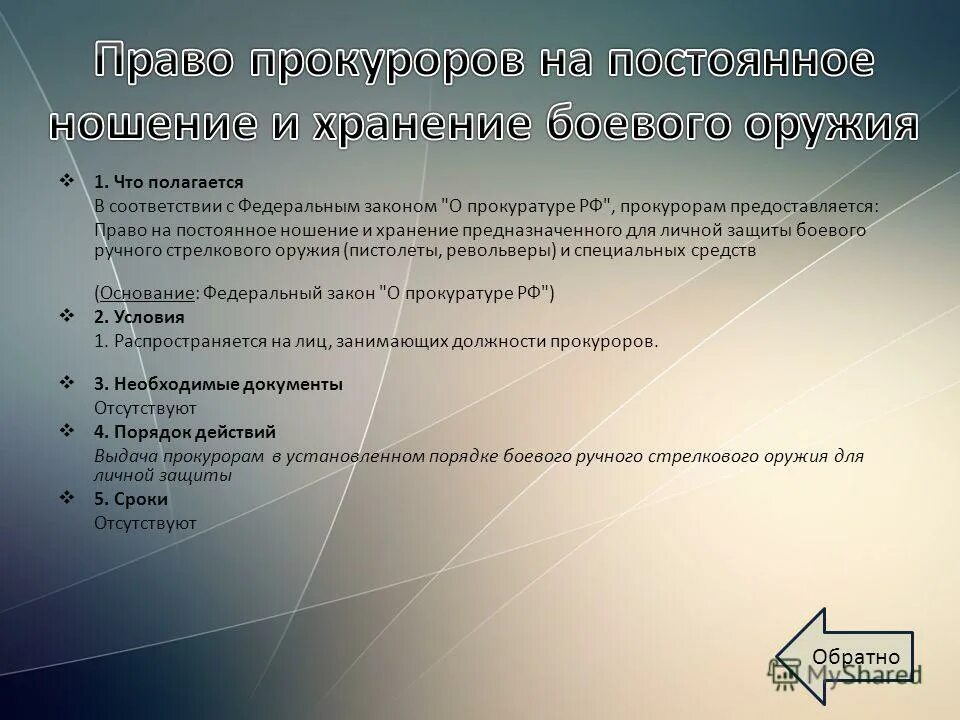 Право прокуроров на постоянное ношение и хранение боевого оружия

❖ 1. Что полагается
В соответствии с Федеральным законом "О прокуратуре РФ", прокурорам предоставляется:
Право на постоянное ношение и хранение предназначенного для личной защиты боевого ручного стрелкового оружия (пистолеты, револьверы) и специальных средств

(Основание: Федеральный закон "О прокуратуре РФ")

❖ 2. Условия
1. Распространяется на лиц, занимающих должности прокуроров.

❖ 3. Необходимые документы
Отсутствуют

❖ 4. Порядок действий
Выдача прокурорам в установленном порядке боевого ручного стрелкового оружия для личной защиты

❖ 5. Сроки
Отсутствуют

Обратно

MyShared